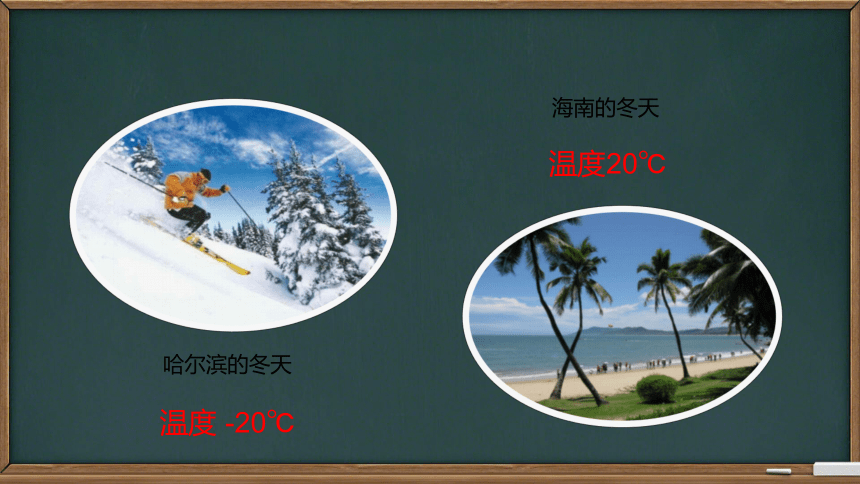 海南的冬天

温度20℃

哈尔滨的冬天

温度 -20℃